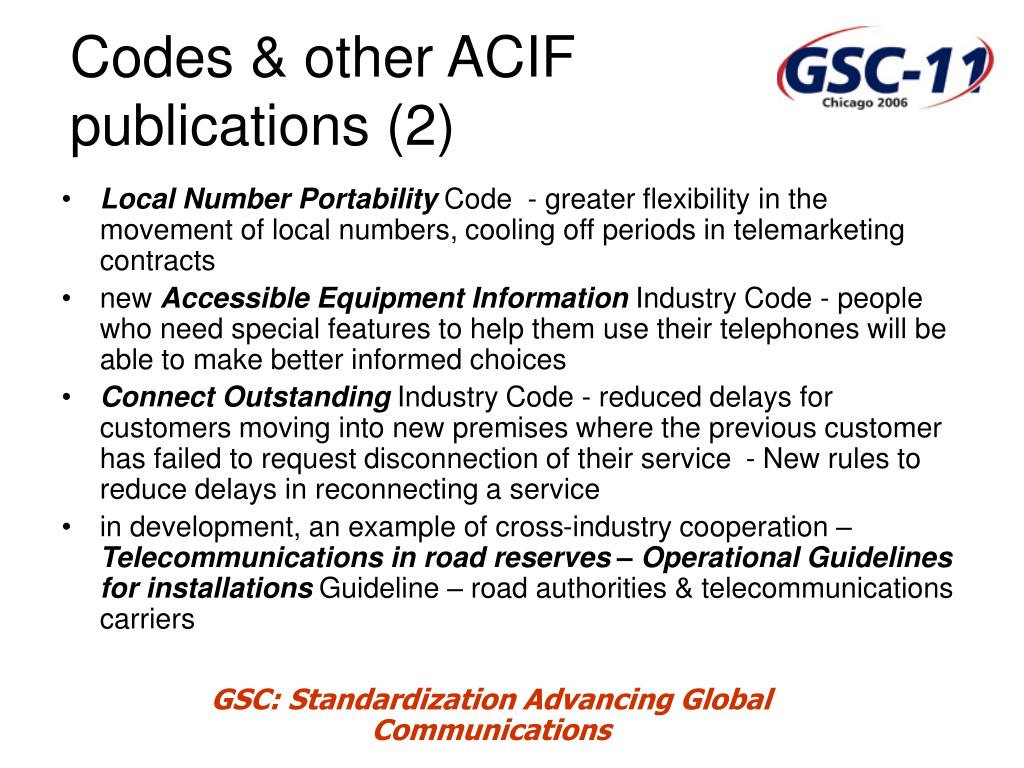 Codes & other ACIF publications (2)

GSC-11
Chicago 2006

• Local Number Portability Code - greater flexibility in the movement of local numbers, cooling off periods in telemarketing contracts
• new Accessible Equipment Information Industry Code - people who need special features to help them use their telephones will be able to make better informed choices
• Connect Outstanding Industry Code - reduced delays for customers moving into new premises where the previous customer has failed to request disconnection of their service - New rules to reduce delays in reconnecting a service
• in development, an example of cross-industry cooperation – Telecommunications in road reserves – Operational Guidelines for installations Guideline – road authorities & telecommunications carriers

GSC: Standardization Advancing Global Communications